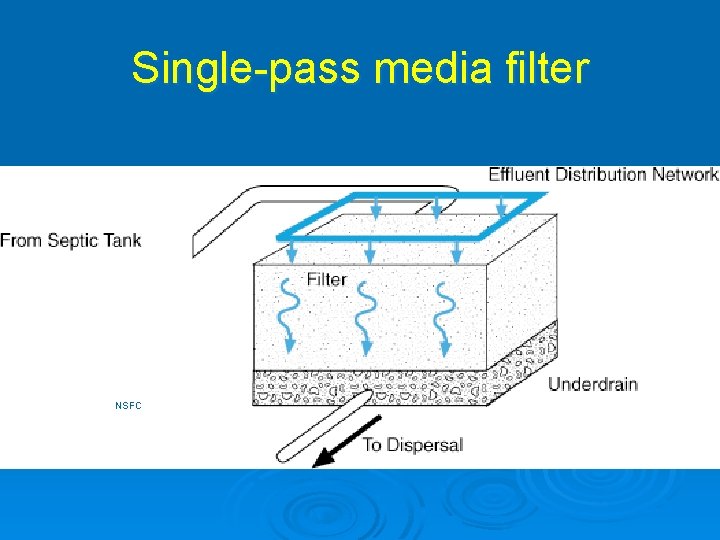 Single-pass media filter

Effluent Distribution Network

From Septic Tank

Filter

Underdrain

NSFC

To Dispersal